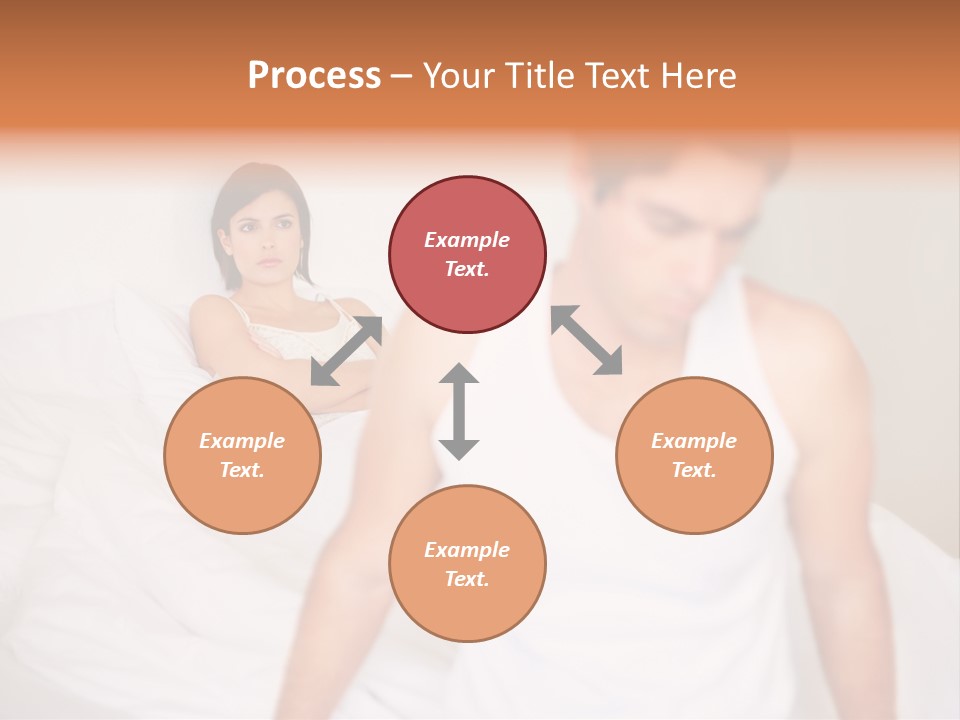 Process – Your Title Text Here

Example Text.

Example Text.

Example Text.

Example Text.